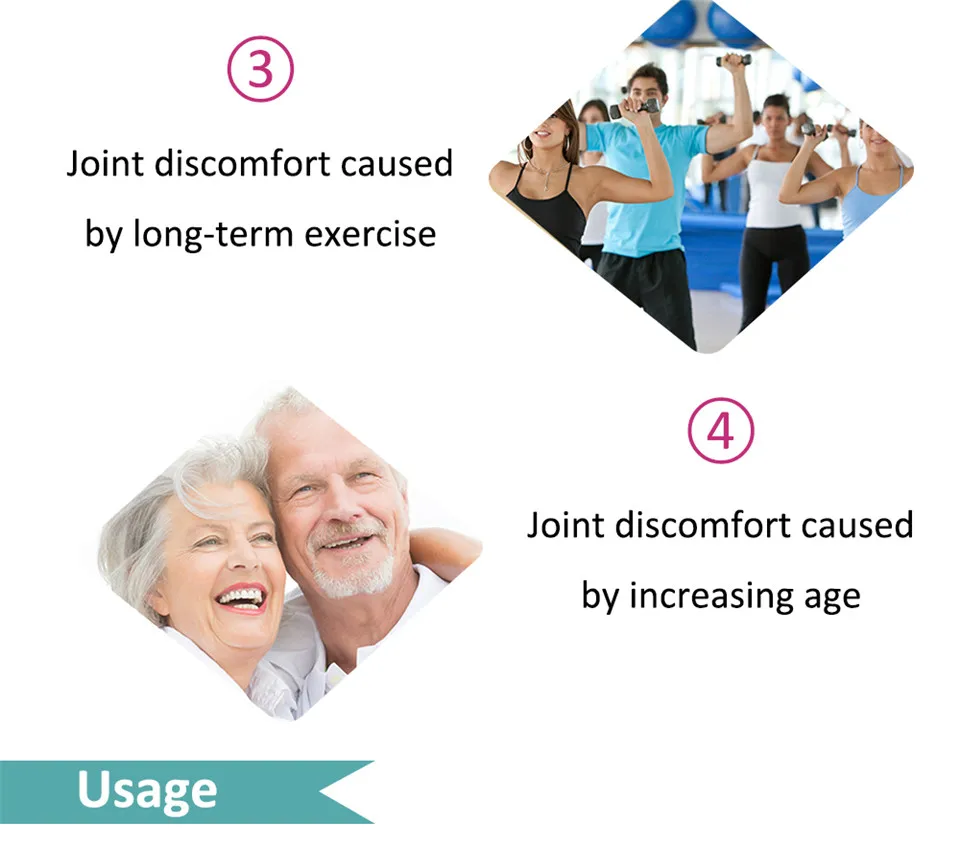 ③

Joint discomfort caused by long-term exercise

④

Joint discomfort caused by increasing age

Usage